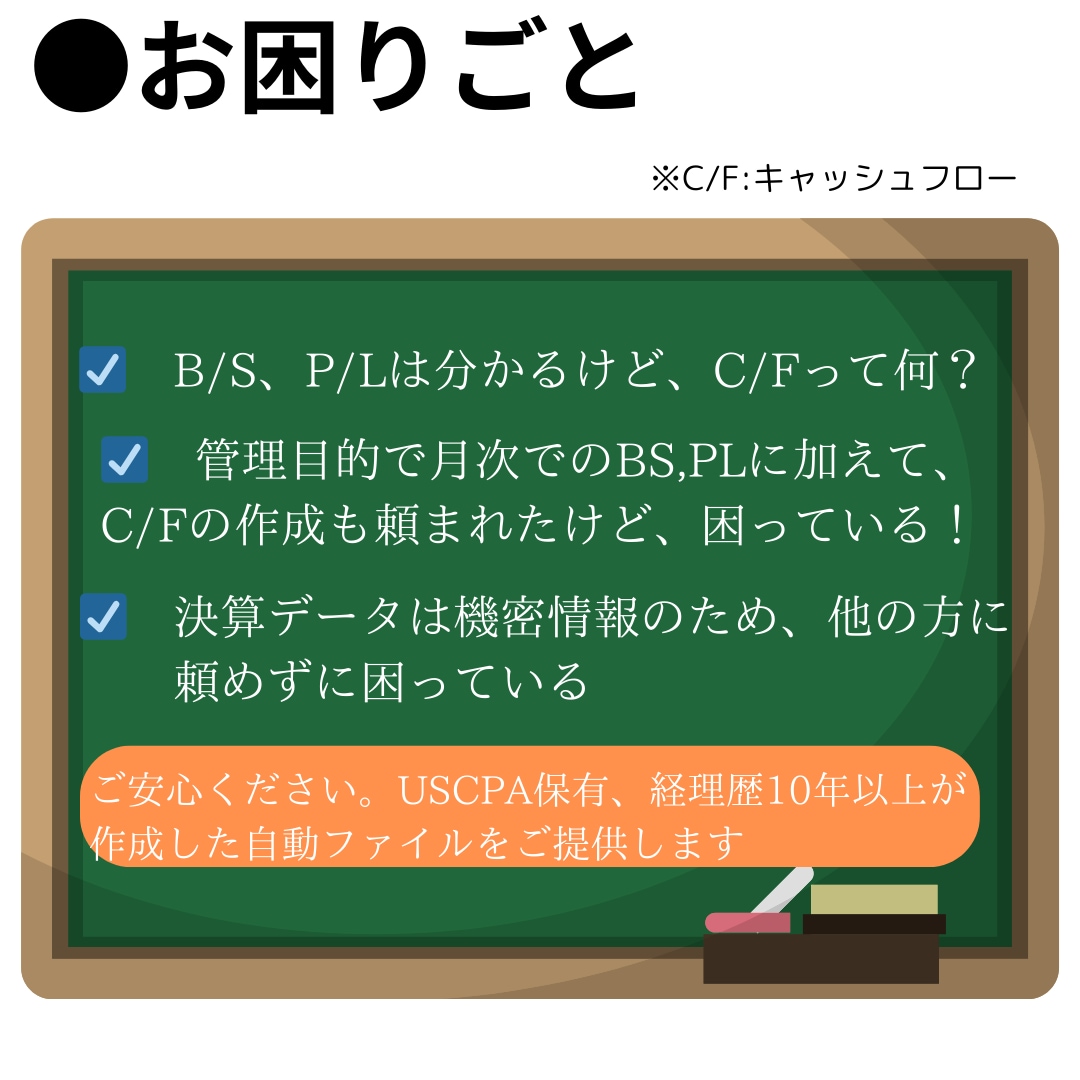 ●お困りごと

※C/F:キャッシュフロー

☑ B/S、P/Lは分かるけど、C/Fって何？

☑ 管理目的で月次でのBS,PLに加えて、C/Fの作成も頼まれたけど、困っている！

☑ 決算データは機密情報のため、他の方に頼めずに困っている

ご安心ください。USCPA保有、経理歴10年以上が作成した自動ファイルをご提供します